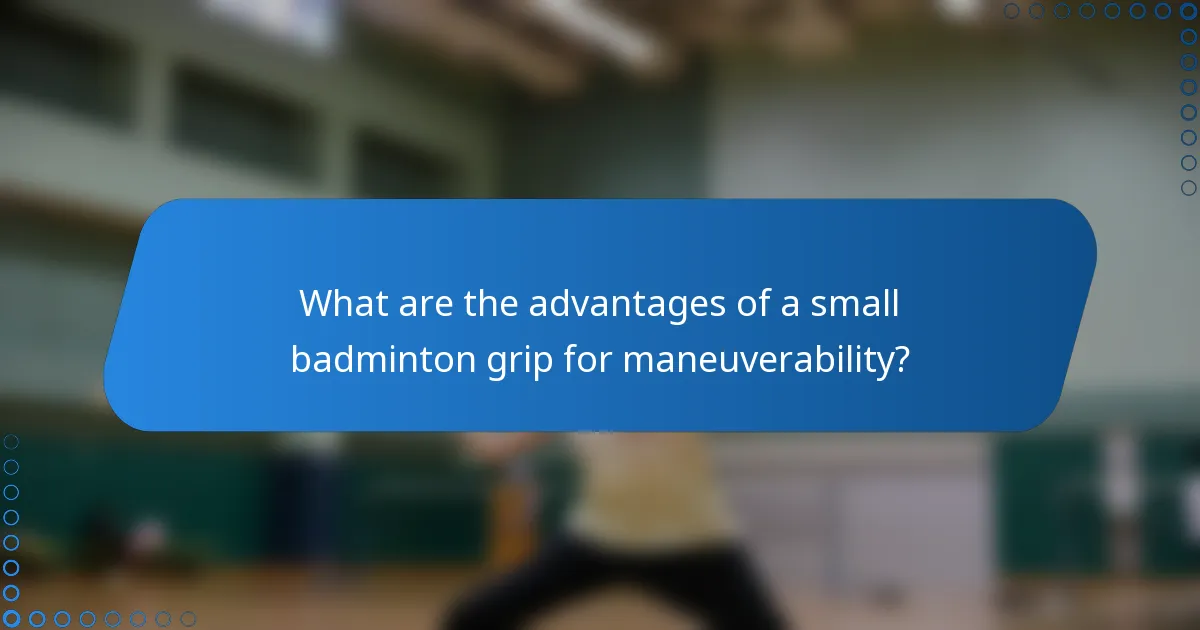 What are the advantages of a small badminton grip for maneuverability?